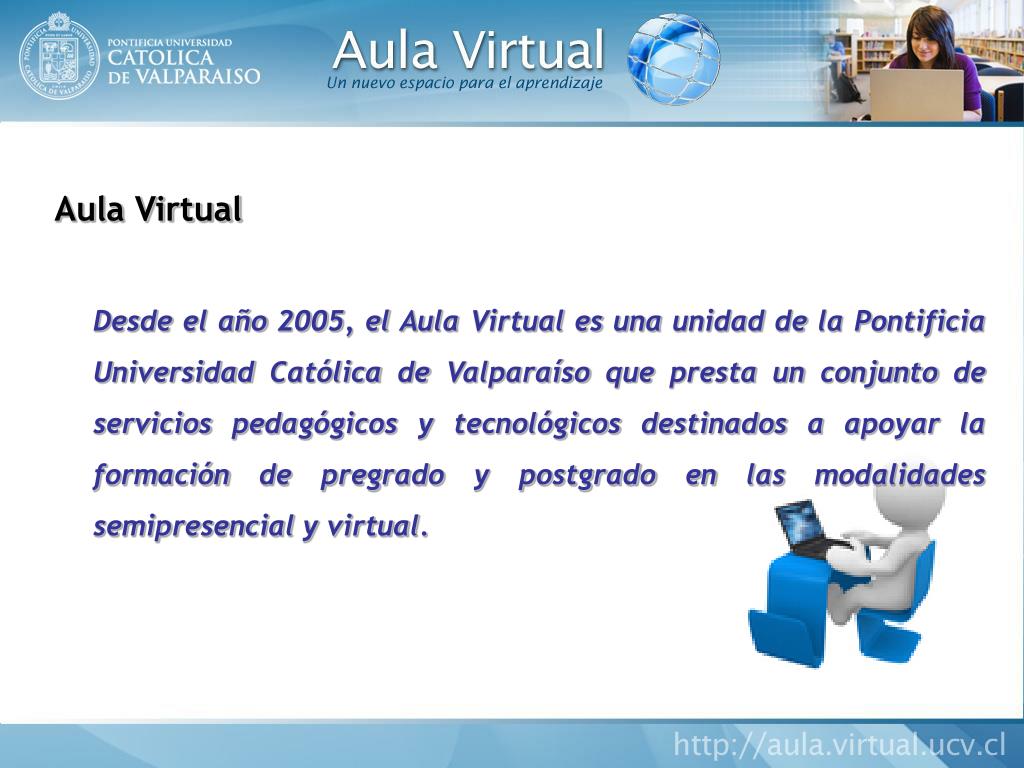 PONTIFICIA UNIVERSIDAD
CATOLICA
DE VALPARAISO

Aula Virtual
Un nuevo espacio para el aprendizaje

Aula Virtual

Desde el año 2005, el Aula Virtual es una unidad de la Pontificia Universidad Católica de Valparaíso que presta un conjunto de servicios pedagógicos y tecnológicos destinados a apoyar la formación de pregrado y postgrado en las modalidades semipresencial y virtual.

http://aula.virtual.ucv.cl